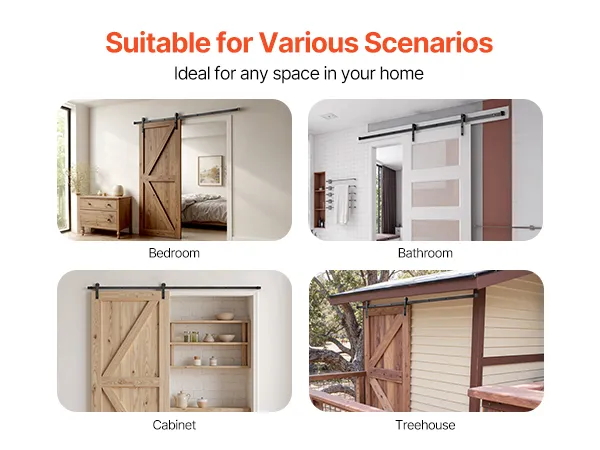 Suitable for Various Scenarios
Ideal for any space in your home

Bedroom

Bathroom

Cabinet

Treehouse